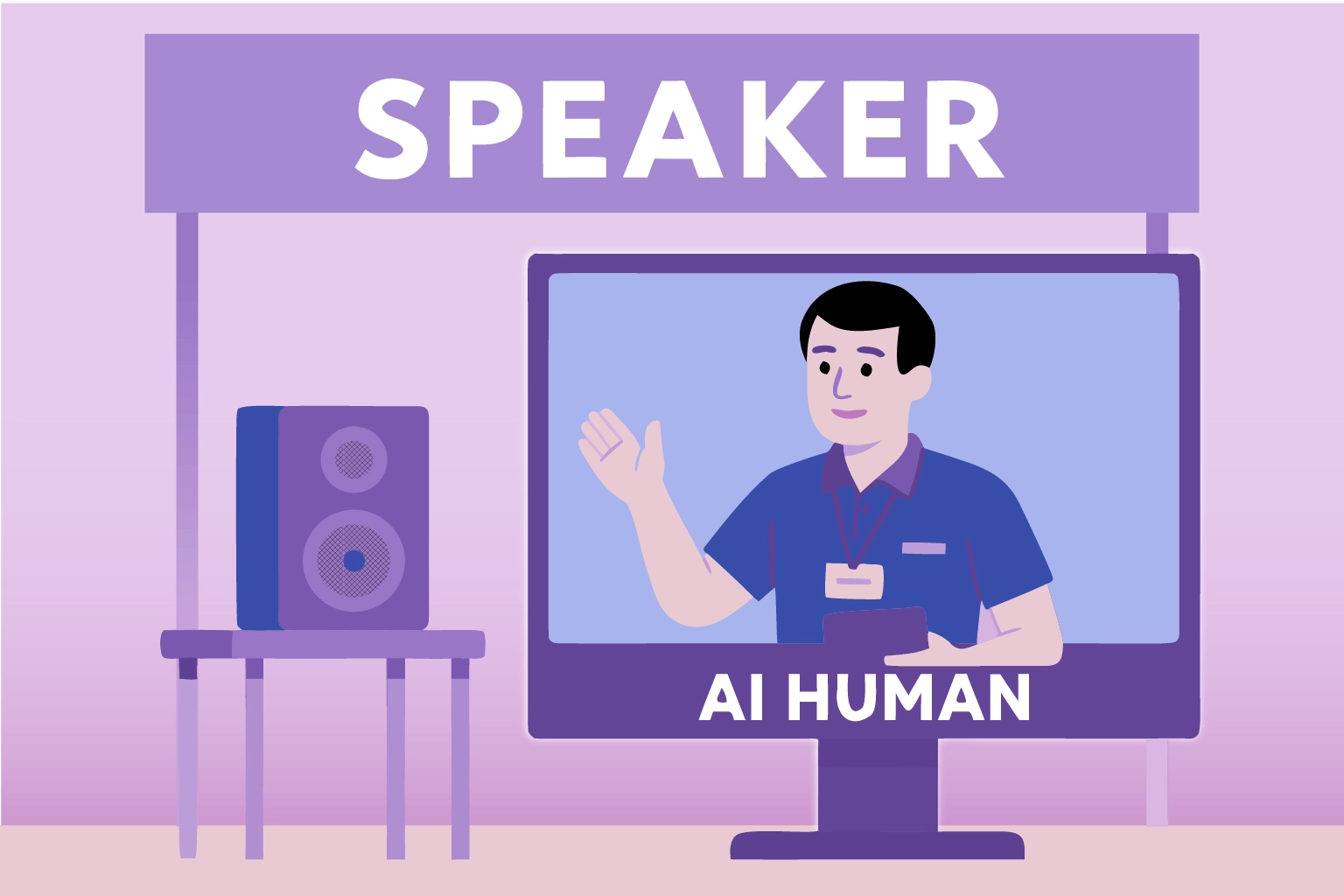 SPEAKER

AI HUMAN